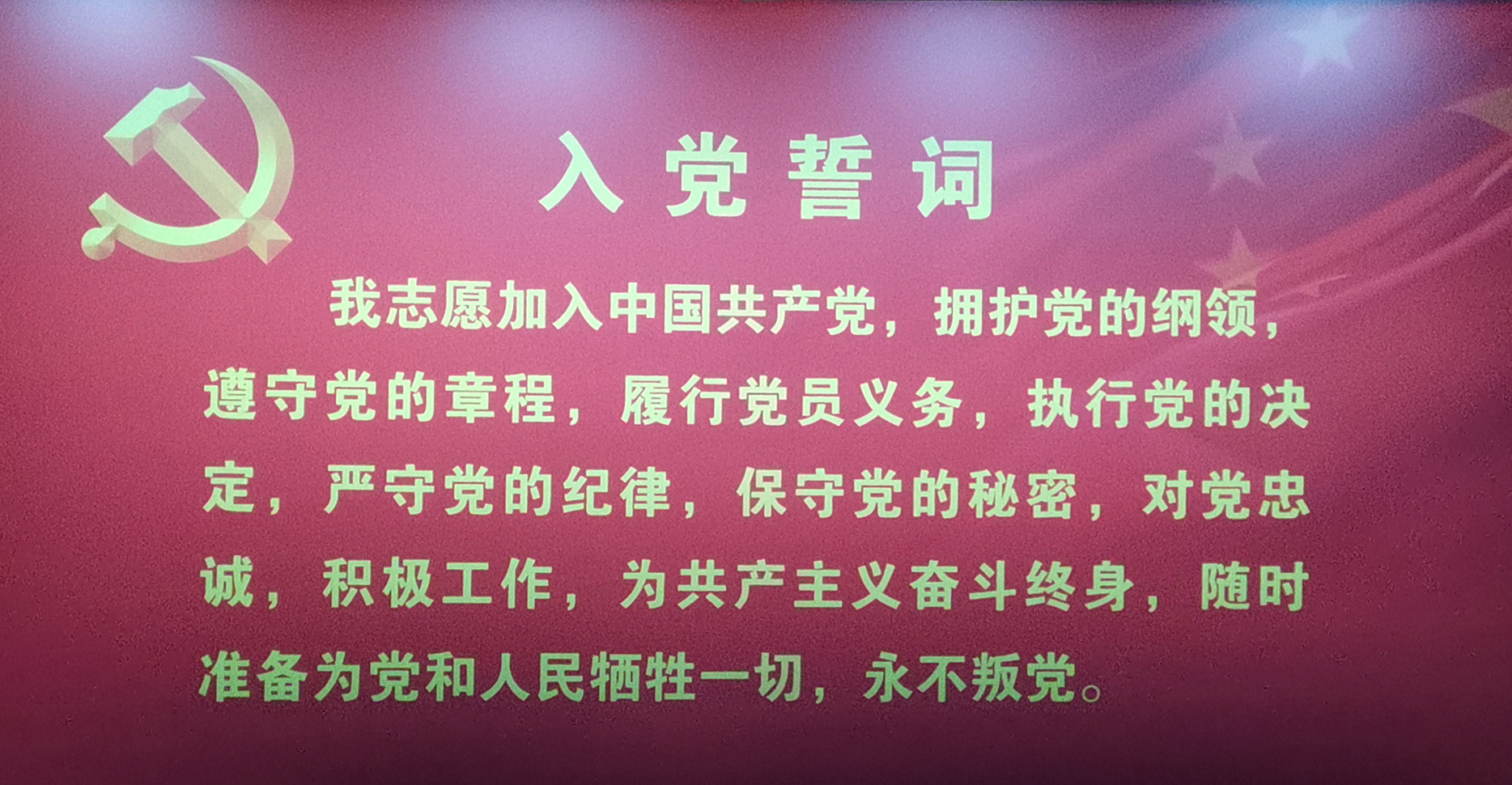 入党誓词

我志愿加入中国共产党，拥护党的纲领，遵守党的章程，履行党员义务，执行党的决定，严守党的纪律，保守党的秘密，对党忠诚，积极工作，为共产主义奋斗终身，随时准备为党和人民牺牲一切，永不叛党。